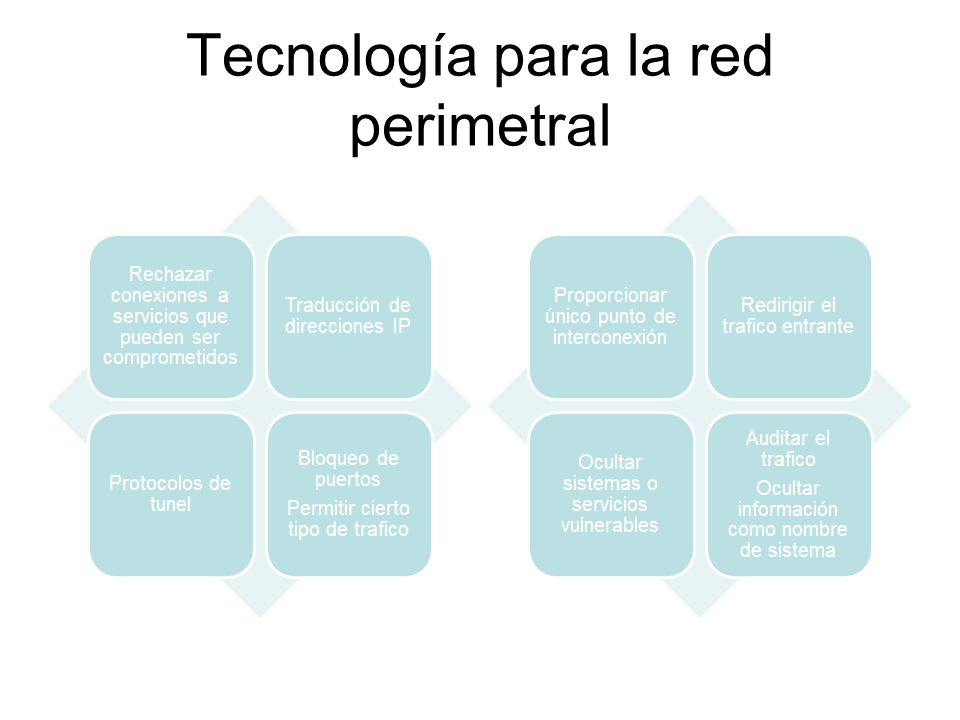 Tecnología para la red perimetral

Rechazar conexiones a servicios que pueden ser comprometidos

Traducción de direcciones IP

Protocolos de tunel

Bloqueo de puertos

Permitir cierto tipo de trafico

Proporcionar único punto de interconexión

Redirigir el trafico entrante

Ocultar sistemas o servicios vulnerables

Auditar el trafico

Ocultar información como nombre de sistema